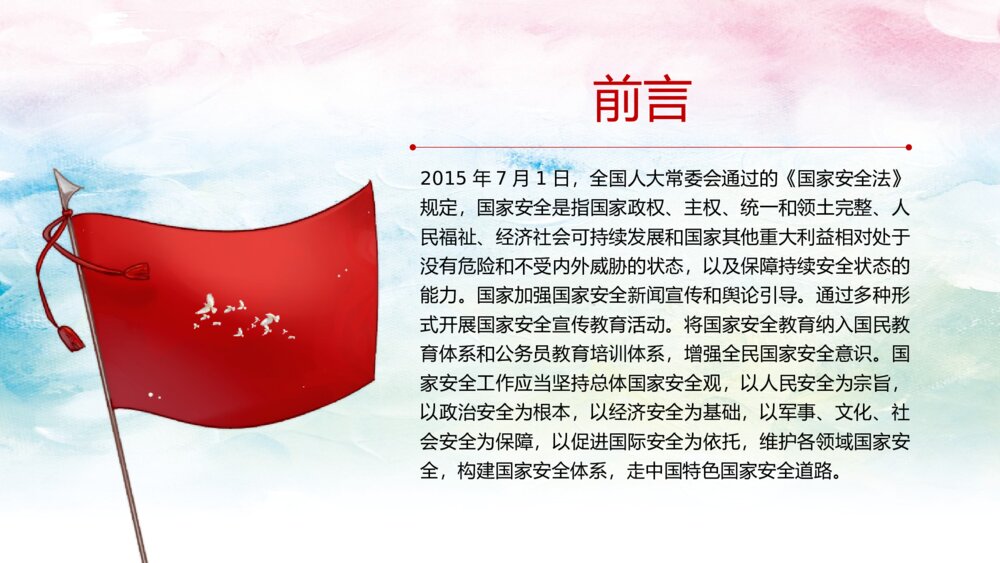 前言

2015 年 7 月 1 日，全国人大常委会通过的《国家安全法》规定，国家安全是指国家政权、主权、统一和领土完整、人民福祉、经济社会可持续发展和国家其他重大利益相对处于没有危险和不受内外威胁的状态，以及保障持续安全状态的能力。国家加强国家安全新闻宣传和舆论引导。通过多种形式开展国家安全宣传教育活动。将国家安全教育纳入国民教育体系和公务员教育培训体系，增强全民国家安全意识。国家安全工作应当坚持总体国家安全观，以人民安全为宗旨，以政治安全为根本，以经济安全为基础，以军事、文化、社会安全为保障，以促进国际安全为依托，维护各领域国家安全，构建国家安全体系，走中国特色国家安全道路。